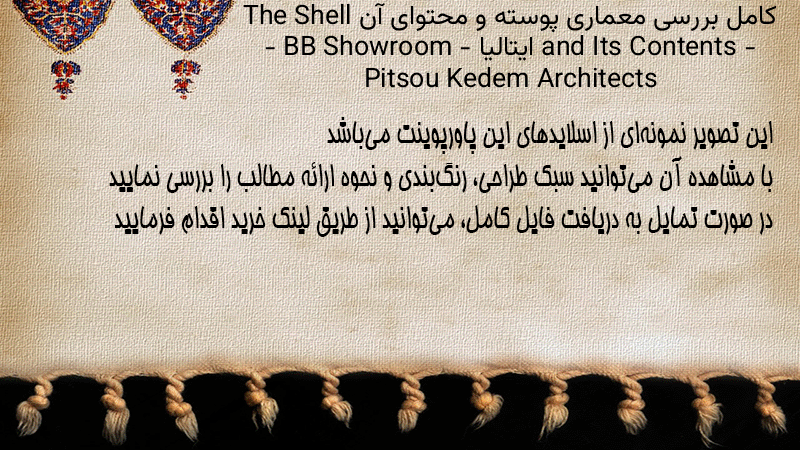 کامل بررسی معماری پوسته و محتوای آن The Shell and Its Contents - ایتالیا - BB Showroom - Pitsou Kedem Architects

این تصویر نمونه‌ای از اسلایدهای این پاورپوینت می‌باشد
با مشاهده آن می‌توانید سبک طراحی، رنگ‌بندی و نحوه ارائه مطالب را بررسی نمایید
در صورت تمایل به دریافت فایل کامل، می‌توانید از طریق لینک خرید اقدام فرمایید